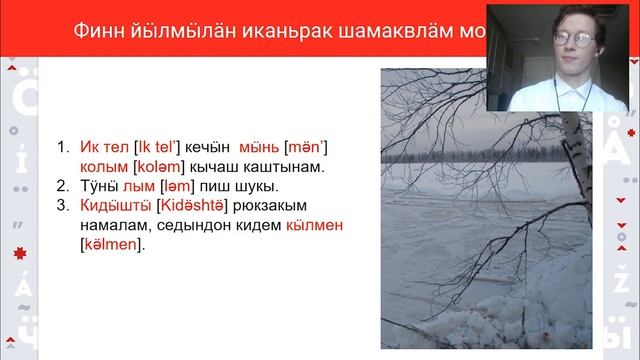 Финн йӹлмӹлӓн иканьрак шамаквлӓм мо

1. Ик тел [Ik tel'] кечӹн мӹнь [mən'] колым [koləm] кычаш каштынам.
2. Тӱнӹ лым [ləm] пиш шукы.
3. Кидӹштӹ [Kidəshtə] рюкзакым намалам, седындон кидем кӹлмен [kəlmen].